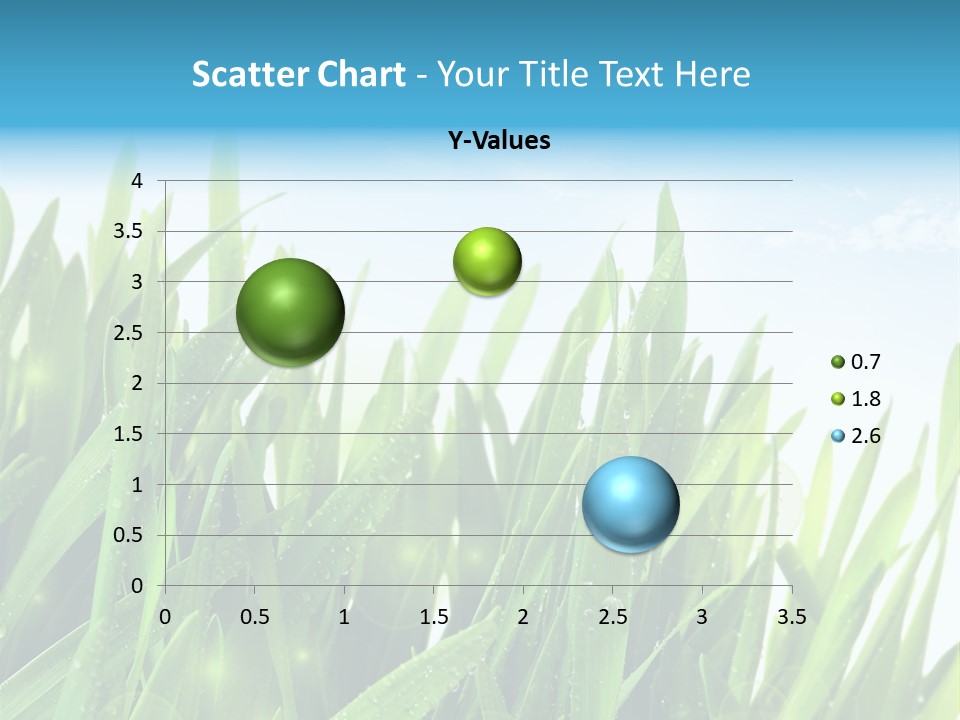 Scatter Chart - Your Title Text Here

Y-Values

4
3.5
3
2.5
2
1.5
1
0.5
0

0 0.5 1 1.5 2 2.5 3 3.5

0.7
1.8
2.6